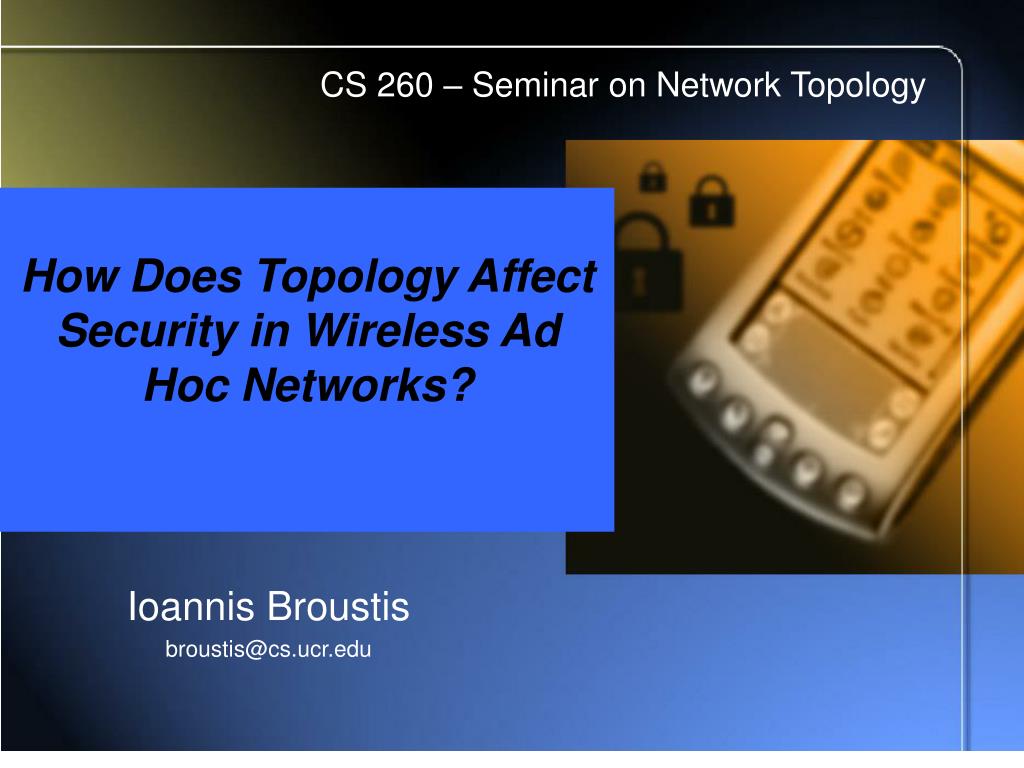 CS 260 – Seminar on Network Topology

How Does Topology Affect Security in Wireless Ad Hoc Networks?

Ioannis Broustis

broustis@cs.ucr.edu